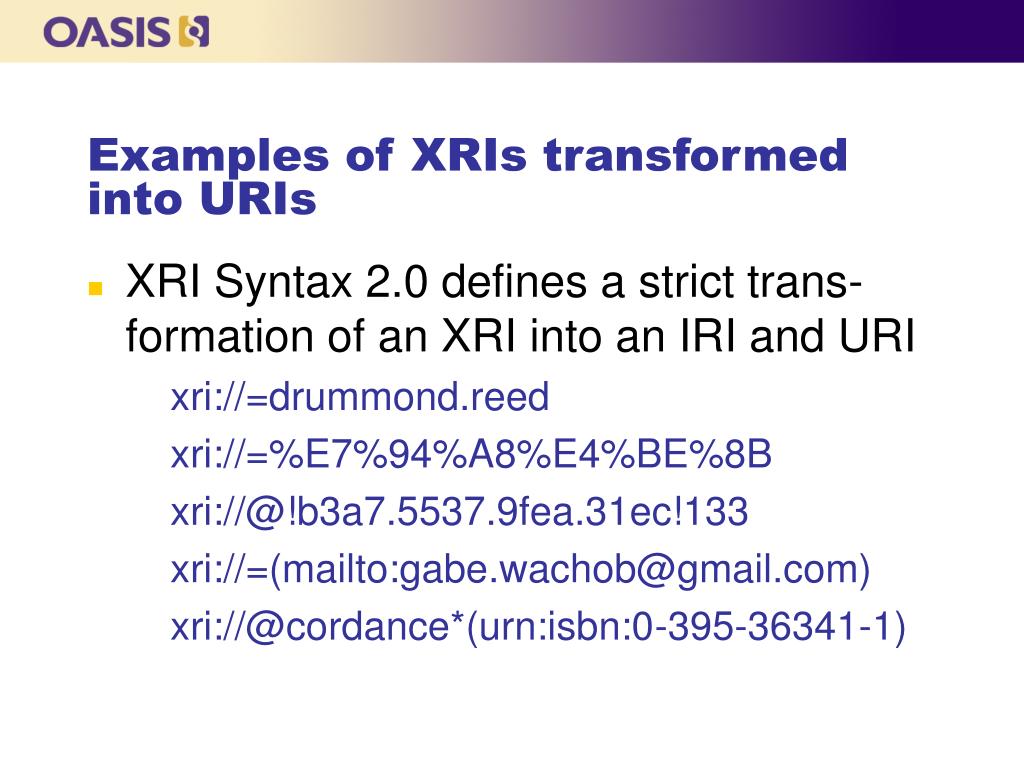 OASIS

Examples of XRIs transformed into URIs

XRI Syntax 2.0 defines a strict transformation of an XRI into an IRI and URI

xri://=drummond.reed

xri://=%E7%94%A8%E4%BE%8B

xri://@!b3a7.5537.9fea.31ec!133

xri://=(mailto:gabe.wachob@gmail.com)

xri://@cordance*(urn:isbn:0-395-36341-1)